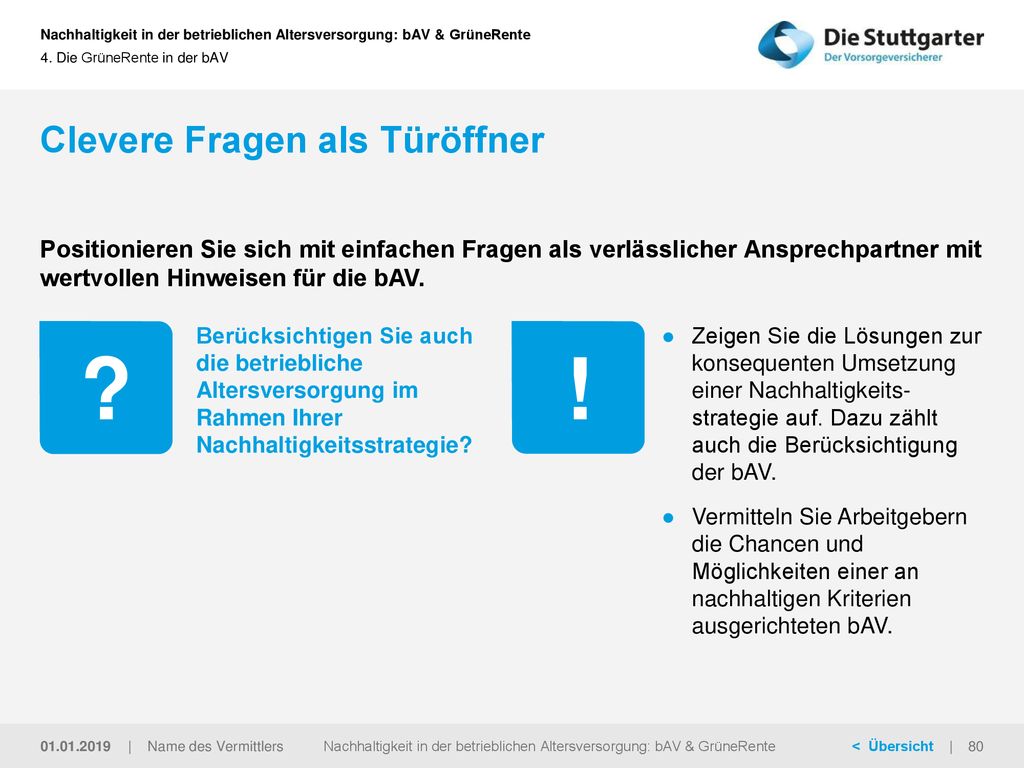 Nachhaltigkeit in der betrieblichen Altersversorgung: bAV & GrüneRente
4. Die GrüneRente in der bAV

Die Stuttgarter
Der Vorsorgeversicherer

Clevere Fragen als Türöffner

Positionieren Sie sich mit einfachen Fragen als verlässlicher Ansprechpartner mit wertvollen Hinweisen für die bAV.

?

Berücksichtigen Sie auch die betriebliche Altersversorgung im Rahmen Ihrer Nachhaltigkeitsstrategie?

!

● Zeigen Sie die Lösungen zur konsequenten Umsetzung einer Nachhaltigkeitsstrategie auf. Dazu zählt auch die Berücksichtigung der bAV.

● Vermitteln Sie Arbeitgebern die Chancen und Möglichkeiten einer an nachhaltigen Kriterien ausgerichteten bAV.

01.01.2019 | Name des Vermittlers Nachhaltigkeit in der betrieblichen Altersversorgung: bAV & GrüneRente < Übersicht | 80